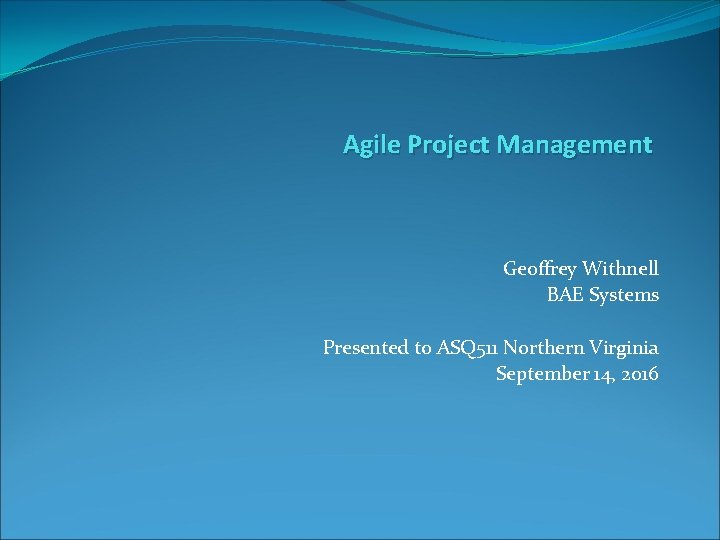 Agile Project Management

Geoffrey Withnell
BAE Systems

Presented to ASQ511 Northern Virginia
September 14, 2016